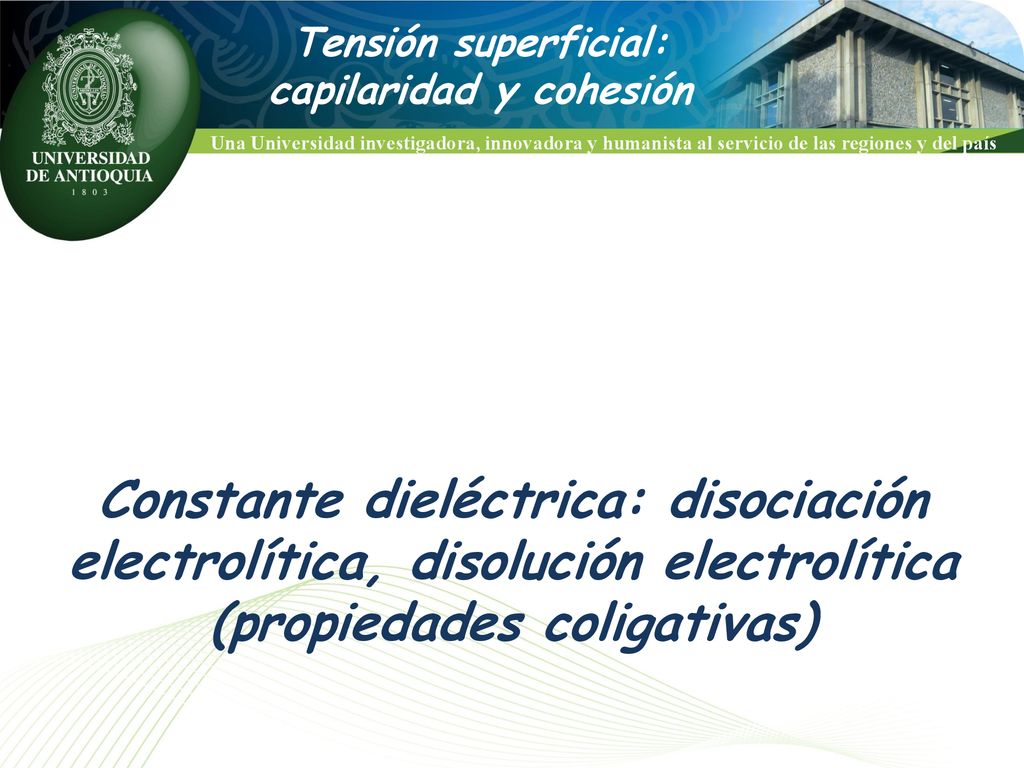 UNIVERSIDAD DE ANTIOQUIA
1 8 0 3

Tensión superficial: capilaridad y cohesión

Una Universidad investigadora, innovadora y humanista al servicio de las regiones y del país

Constante dieléctrica: disociación electrolítica, disolución electrolítica (propiedades coligativas)